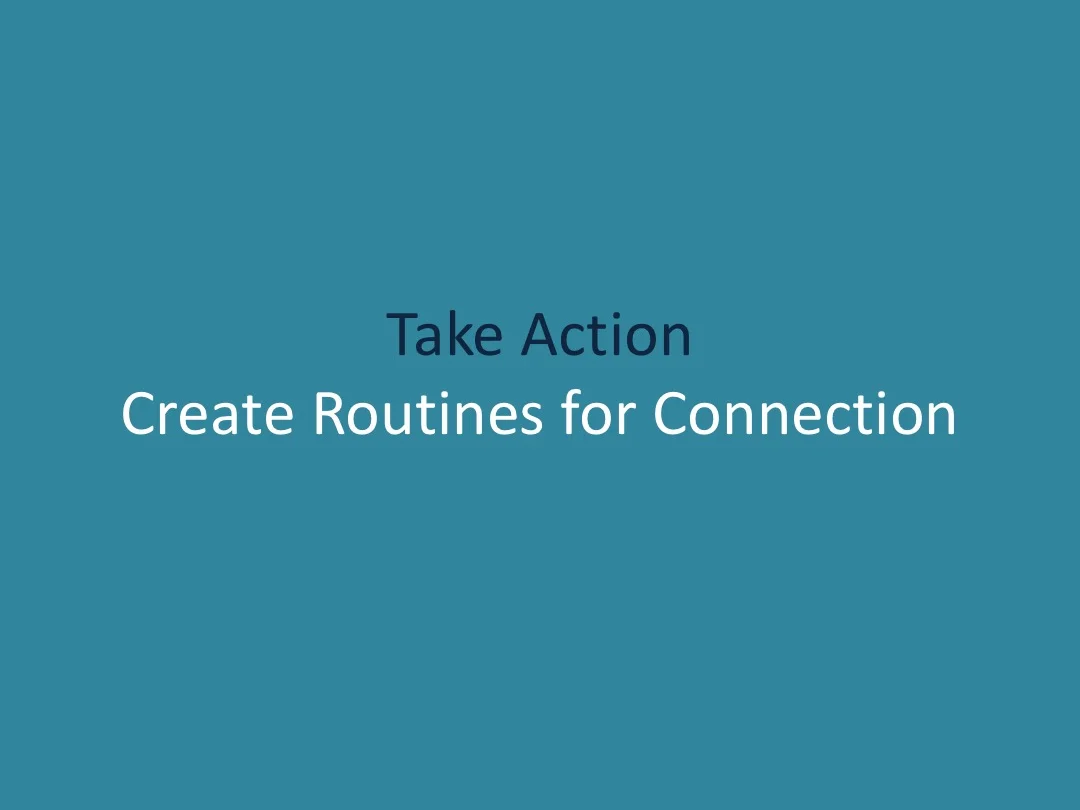 Take Action
Create Routines for Connection